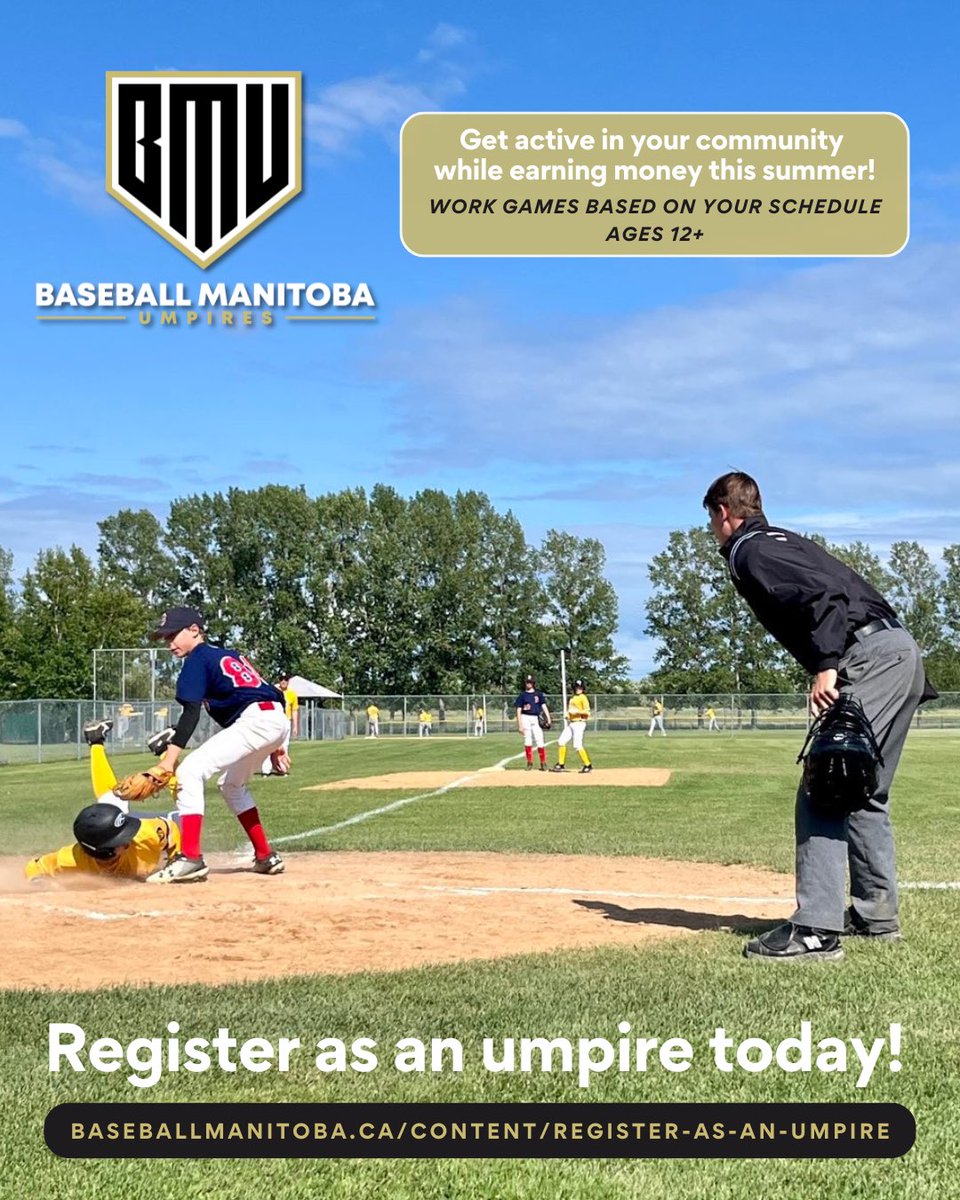 BMU
BASEBALL MANITOBA
UMPIRES

Get active in your community while earning money this summer!
WORK GAMES BASED ON YOUR SCHEDULE
AGES 12+

Register as an umpire today!

BASEBALLMANITOBA.CA/CONTENT/REGISTER-AS-AN-UMPIRE